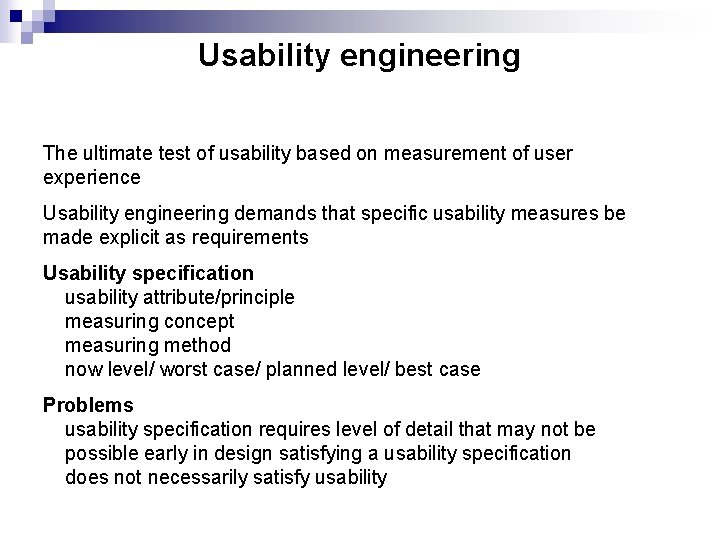 Usability engineering

The ultimate test of usability based on measurement of user experience

Usability engineering demands that specific usability measures be made explicit as requirements

Usability specification
usability attribute/principle
measuring concept
measuring method
now level/ worst case/ planned level/ best case

Problems
usability specification requires level of detail that may not be possible early in design satisfying a usability specification does not necessarily satisfy usability